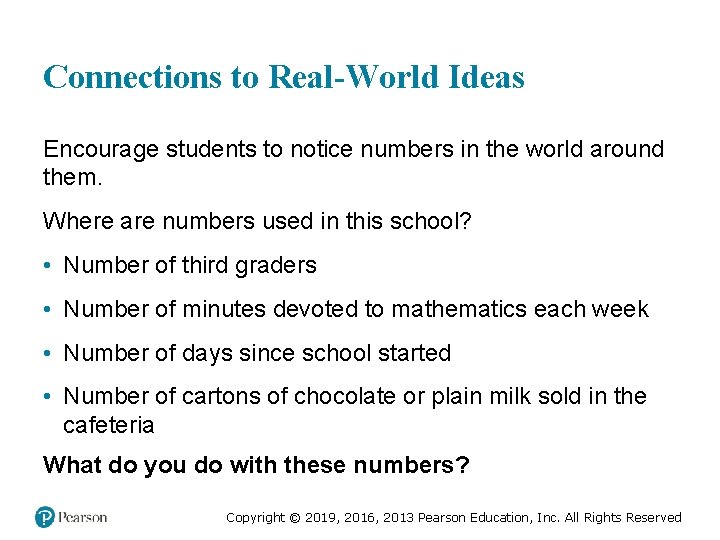 Connections to Real-World Ideas

Encourage students to notice numbers in the world around them.

Where are numbers used in this school?

• Number of third graders

• Number of minutes devoted to mathematics each week

• Number of days since school started

• Number of cartons of chocolate or plain milk sold in the cafeteria

What do you do with these numbers?

Pearson

Copyright © 2019, 2016, 2013 Pearson Education, Inc. All Rights Reserved